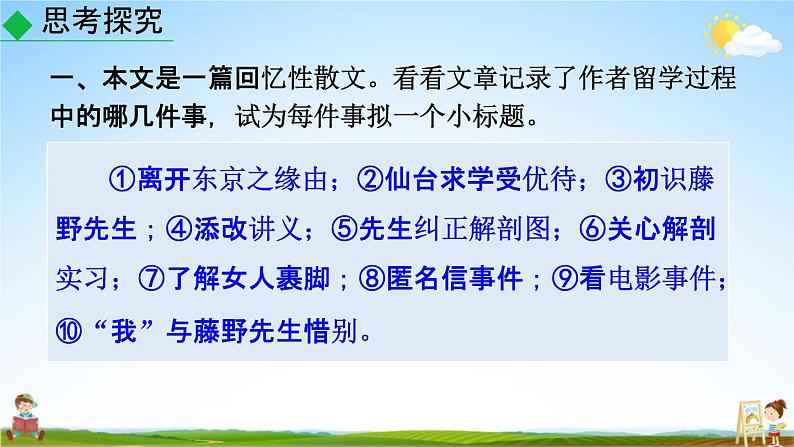 思考探究

一、本文是一篇回忆性散文。看看文章记录了作者留学过程中的哪几件事，试为每件事拟一个小标题。

①离开东京之缘由；②仙台求学受优待；③初识藤野先生；④添改讲义；⑤先生纠正解剖图；⑥关心解剖实习；⑦了解女人裹脚；⑧匿名信事件；⑨看电影事件；⑩“我”与藤野先生惜别。